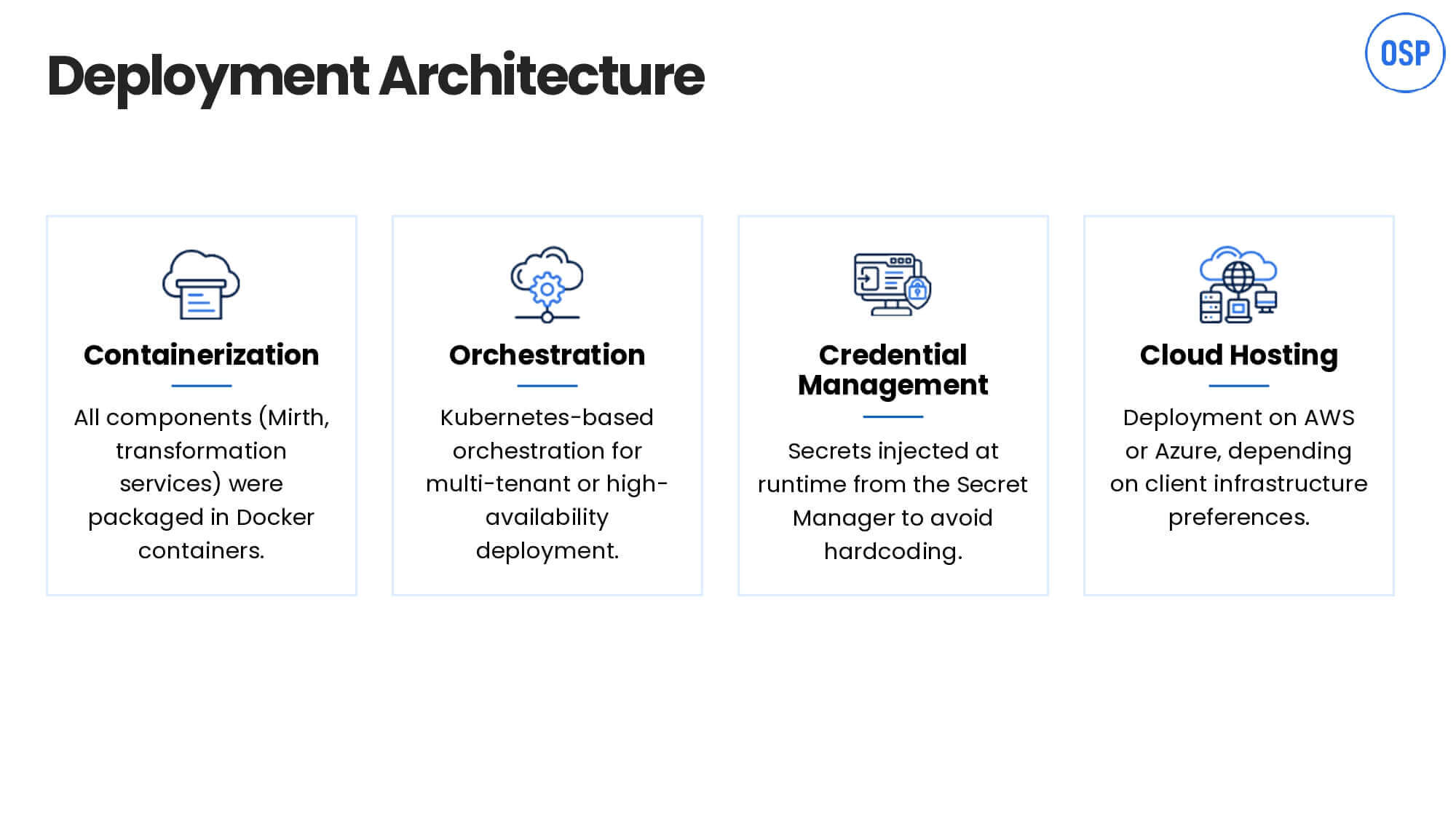 Deployment Architecture

OSP

Containerization

All components (Mirth, transformation services) were packaged in Docker containers.

Orchestration

Kubernetes-based orchestration for multi-tenant or high-availability deployment.

Credential Management

Secrets injected at runtime from the Secret Manager to avoid hardcoding.

Cloud Hosting

Deployment on AWS or Azure, depending on client infrastructure preferences.